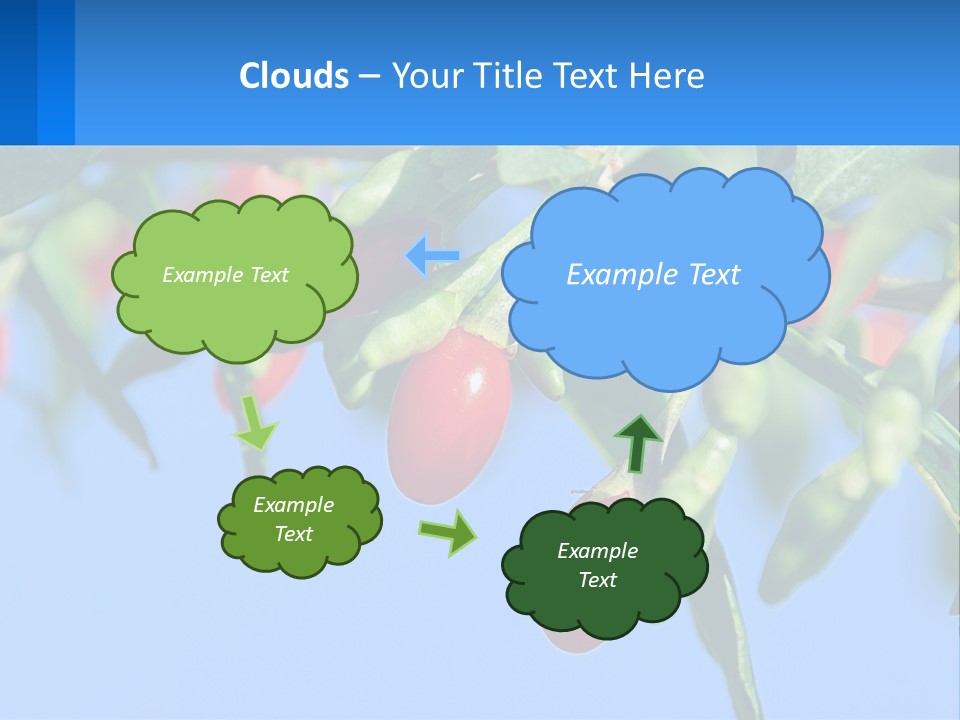 Clouds – Your Title Text Here

Example Text

Example Text

Example Text

Example Text